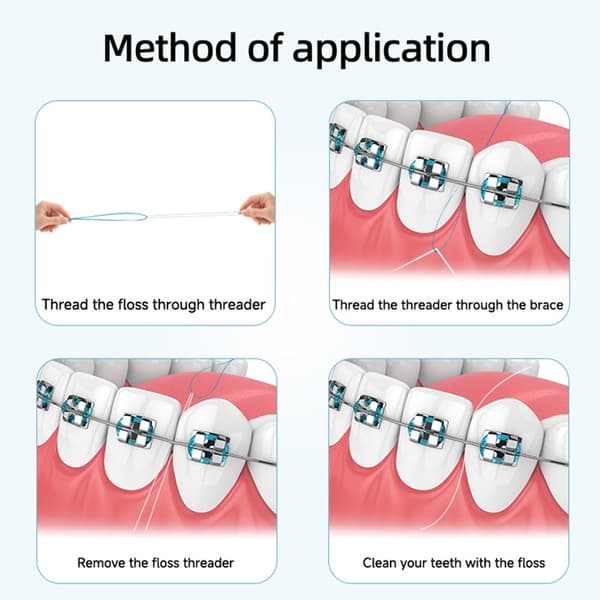 Method of application

Thread the floss through threader

Thread the threader through the brace

Remove the floss threader

Clean your teeth with the floss